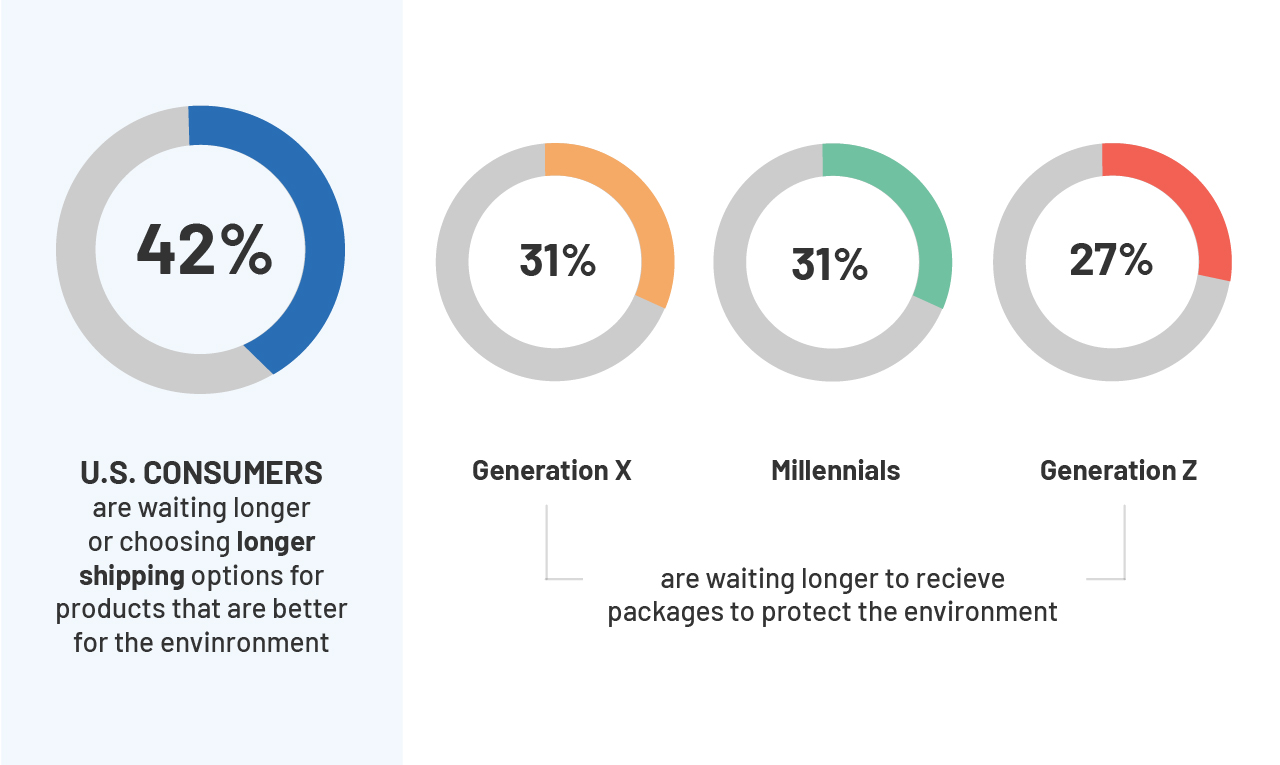 42%

U.S. CONSUMERS are waiting longer or choosing longer shipping options for products that are better for the envinronment

31%

Generation X

31%

Millennials

27%

Generation Z

are waiting longer to recieve packages to protect the environment